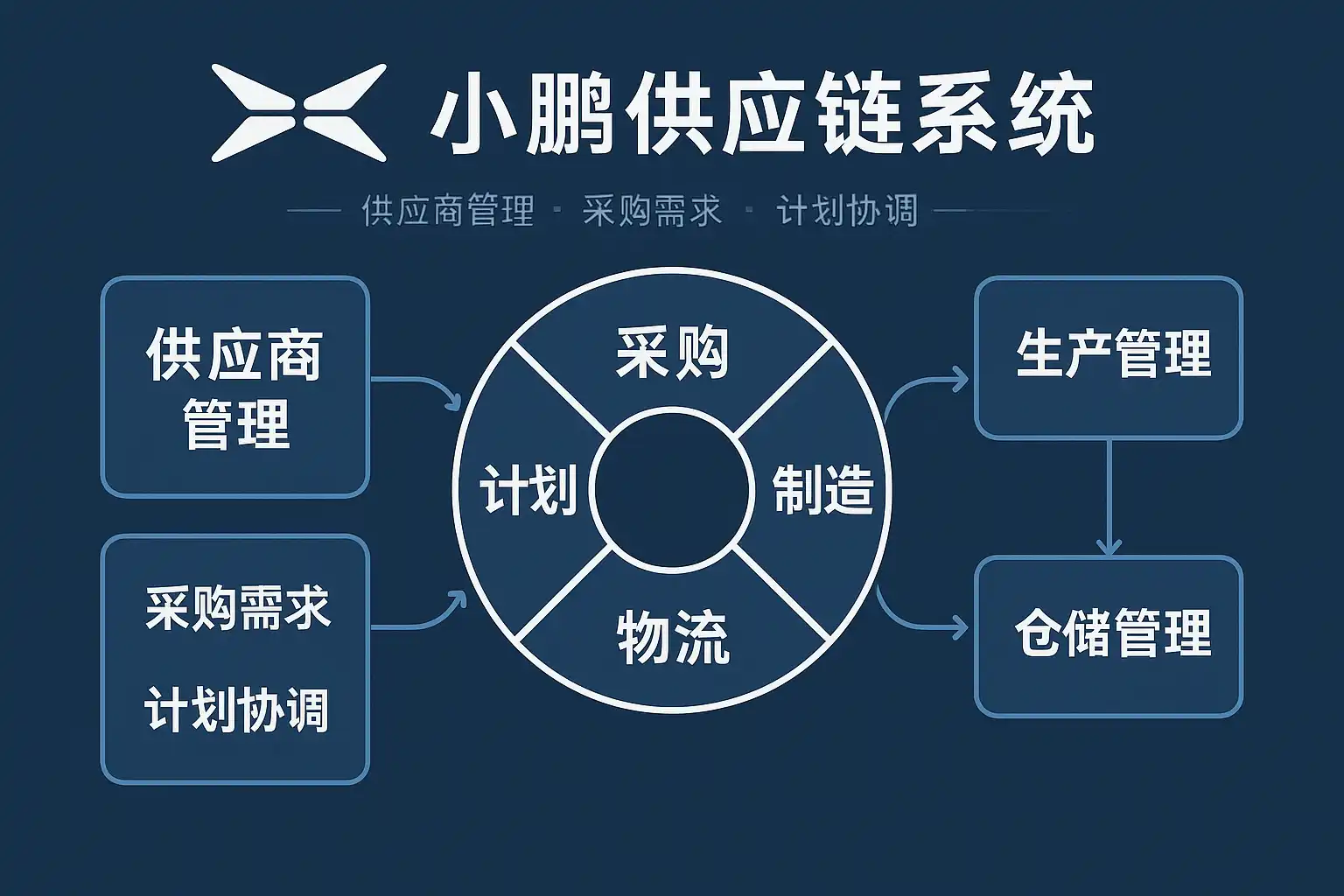 小鹏供应链系统

供应商管理 · 采购需求 · 计划协调

供应商管理

采购需求

计划协调

采购

计划

制造

物流

生产管理

仓储管理